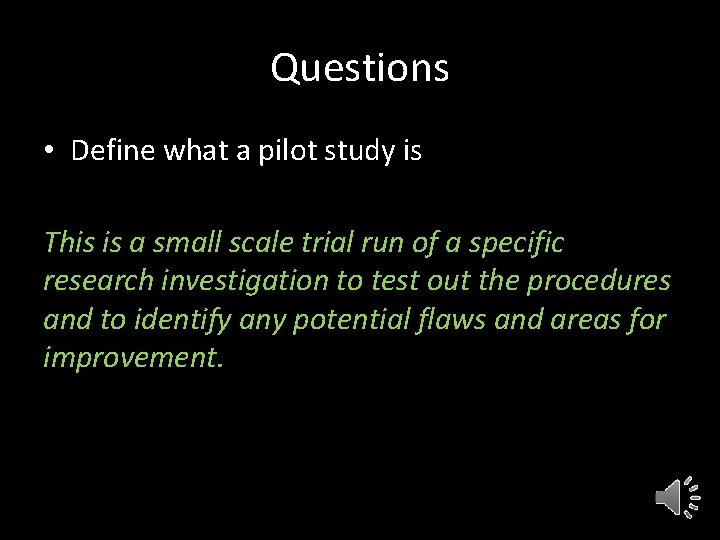 Questions

• Define what a pilot study is

This is a small scale trial run of a specific research investigation to test out the procedures and to identify any potential flaws and areas for improvement.